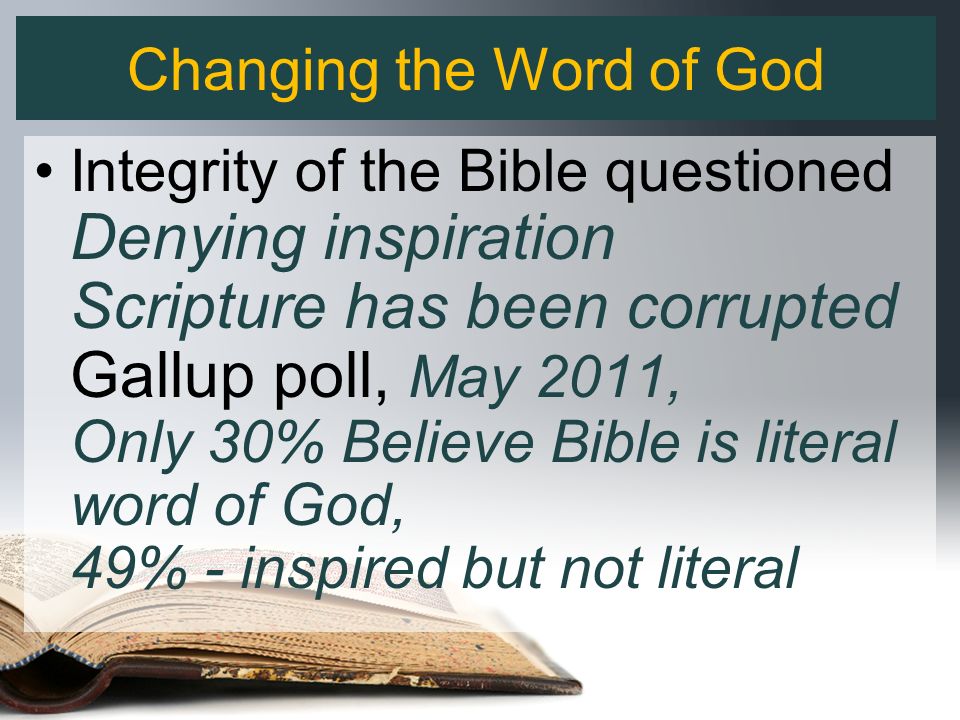 Changing the Word of God

• Integrity of the Bible questioned
Denying inspiration
Scripture has been corrupted
Gallup poll, May 2011,
Only 30% Believe Bible is literal word of God,
49% - inspired but not literal